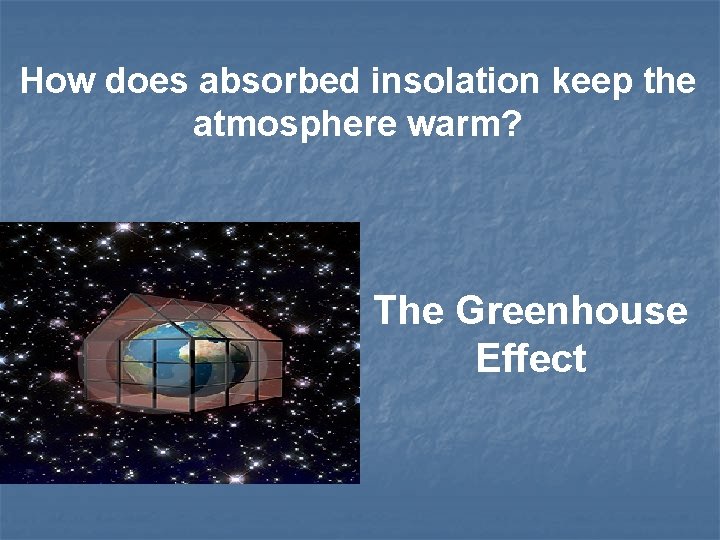 How does absorbed insolation keep the atmosphere warm?

The Greenhouse Effect